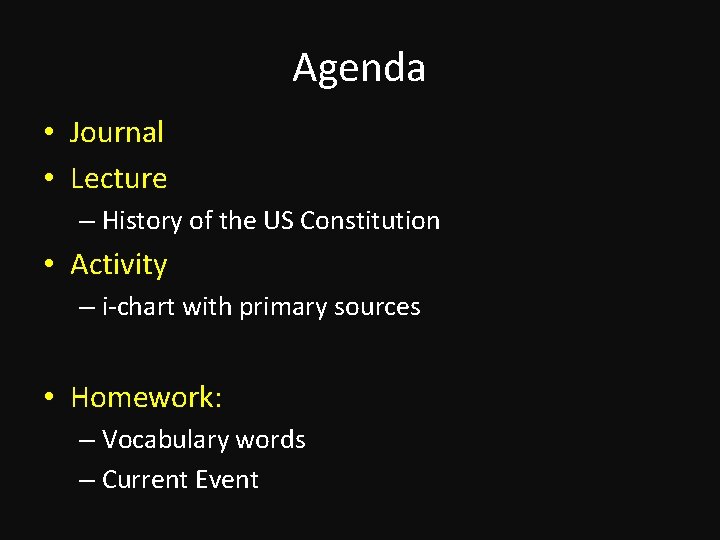 Agenda

• Journal
• Lecture
– History of the US Constitution
• Activity
– i-chart with primary sources

• Homework:
– Vocabulary words
– Current Event